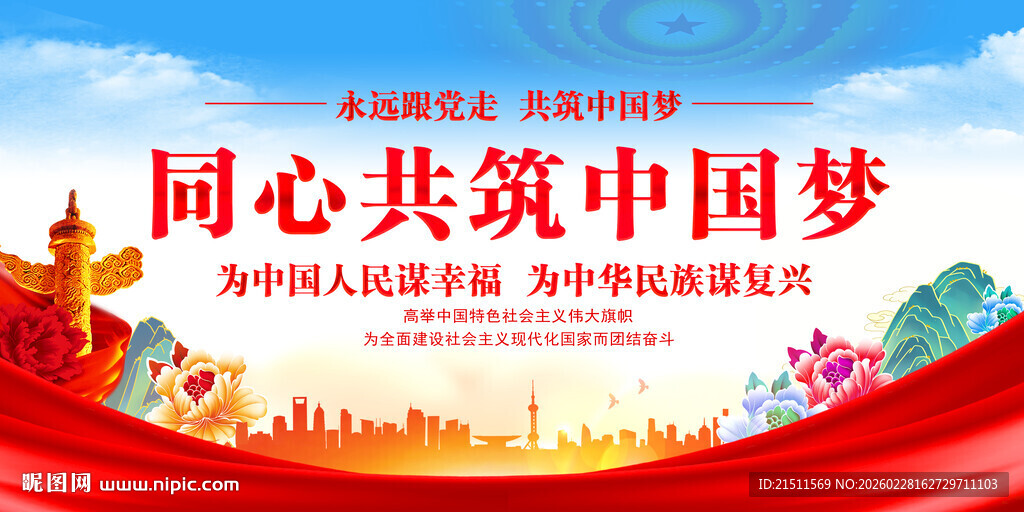 永远跟党走 共筑中国梦

同心共筑中国梦

为中国人民谋幸福 为中华民族谋复兴

高举中国特色社会主义伟大旗帜
为全面建设社会主义现代化国家而团结奋斗

昵图网 www.nipic.com

ID:21511569 NO:20260228162729711103